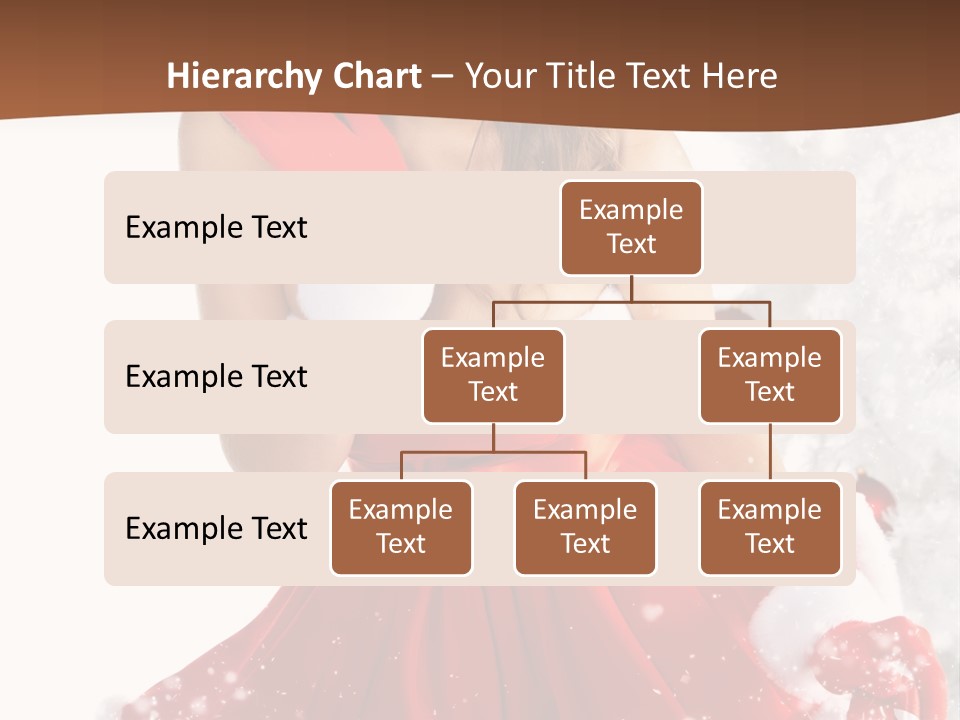 Hierarchy Chart – Your Title Text Here

Example Text

Example Text

Example Text

Example Text

Example Text

Example Text

Example Text

Example Text

Example Text